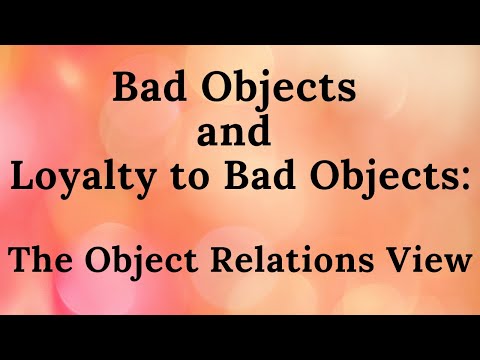 Bad Objects
and
Loyalty to Bad Objects:

The Object Relations View